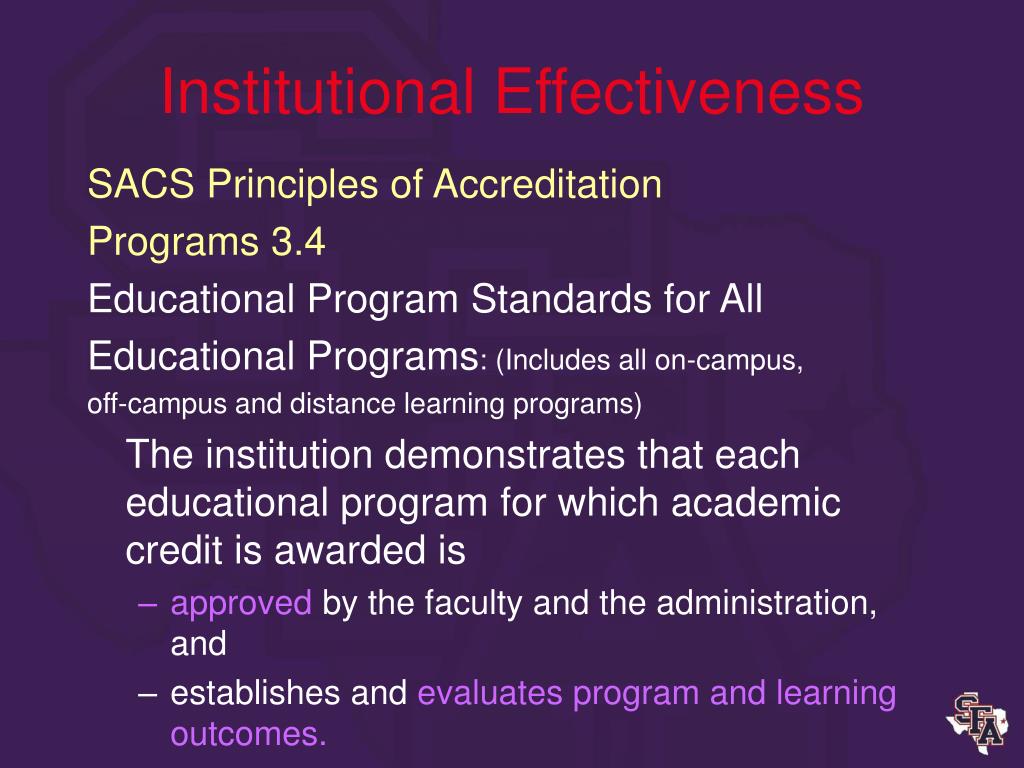 Institutional Effectiveness

SACS Principles of Accreditation

Programs 3.4

Educational Program Standards for All Educational Programs: (Includes all on-campus, off-campus and distance learning programs)

The institution demonstrates that each educational program for which academic credit is awarded is

– approved by the faculty and the administration, and

– establishes and evaluates program and learning outcomes.

SFA